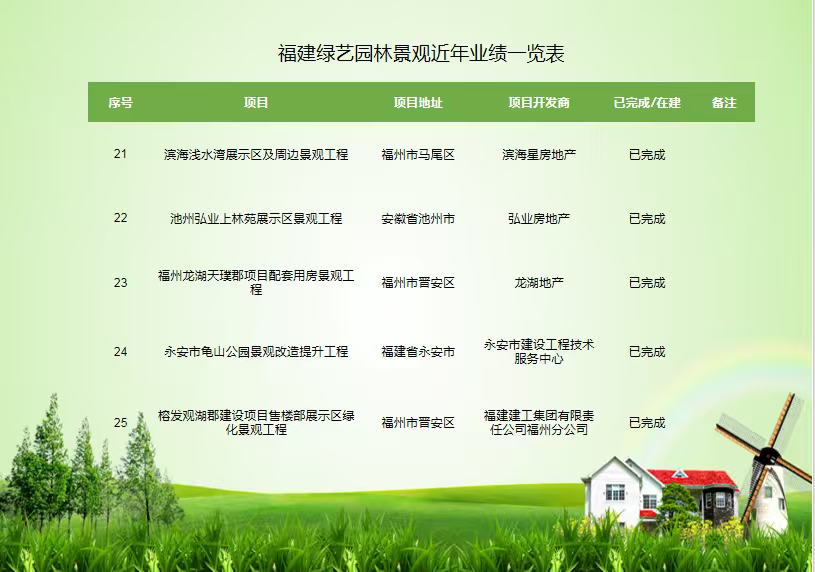 福建绿艺园林景观近年业绩一览表

| 序号 | 项目 | 项目地址 | 项目开发商 | 已完成/在建 | 备注 |
|---|---|---|---|---|---|
| 21 | 滨海浅水湾展示区及周边景观工程 | 福州市马尾区 | 滨海星房地产 | 已完成 | |
| 22 | 池州弘业上林苑展示区景观工程 | 安徽省池州市 | 弘业房地产 | 已完成 | |
| 23 | 福州龙湖天璞郡项目配套用房景观工程 | 福州市晋安区 | 龙湖地产 | 已完成 | |
| 24 | 永安市龟山公园景观改造提升工程 | 福建省永安市 | 永安市建设工程技术服务中心 | 已完成 | |
| 25 | 榕发观湖郡建设项目售楼部展示区绿化景观工程 | 福州市晋安区 | 福建建工集团有限责任公司福州分公司 | 已完成 | |